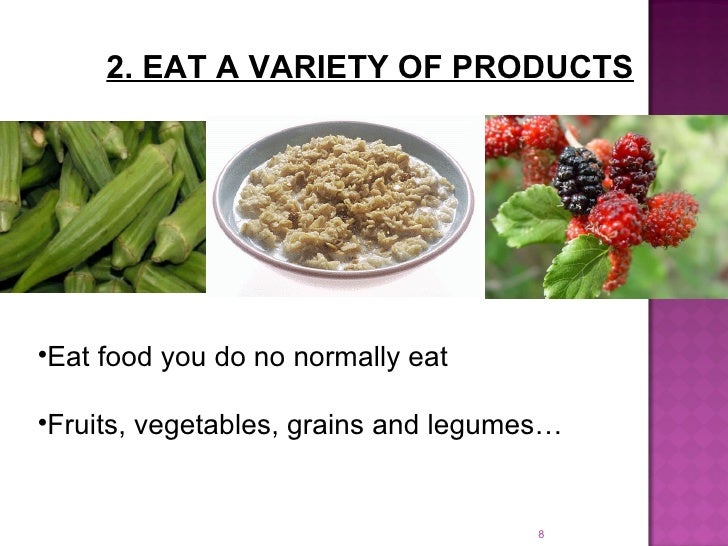 2. EAT A VARIETY OF PRODUCTS

•Eat food you do no normally eat

•Fruits, vegetables, grains and legumes…

8